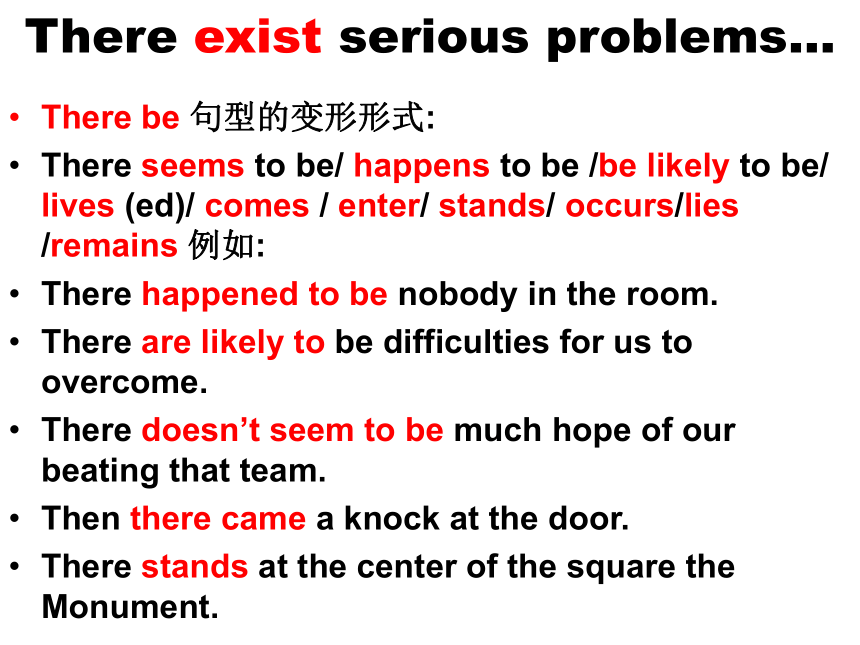 There exist serious problems…

• There be 句型的变形形式:
• There seems to be/ happens to be /be likely to be/ lives (ed)/ comes / enter/ stands/ occurs/lies /remains 例如:
• There happened to be nobody in the room.
• There are likely to be difficulties for us to overcome.
• There doesn’t seem to be much hope of our beating that team.
• Then there came a knock at the door.
• There stands at the center of the square the Monument.